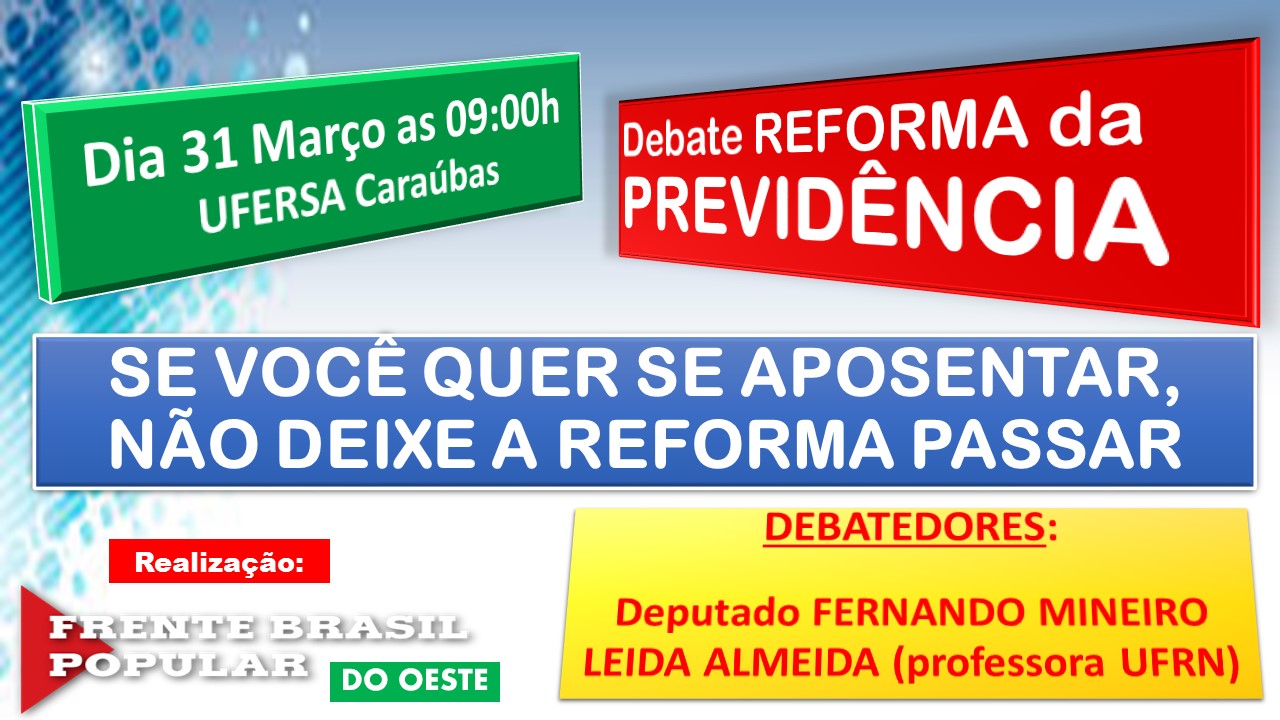 Dia 31 Março as 09:00h
UFERSA Caraúbas

Debate REFORMA da
PREVIDÊNCIA

SE VOCÊ QUER SE APOSENTAR,
NÃO DEIXE A REFORMA PASSAR

Realização:

FRENTE BRASIL
POPULAR

DO OESTE

DEBATEDORES:

Deputado FERNANDO MINEIRO
LEIDA ALMEIDA (professora UFRN)